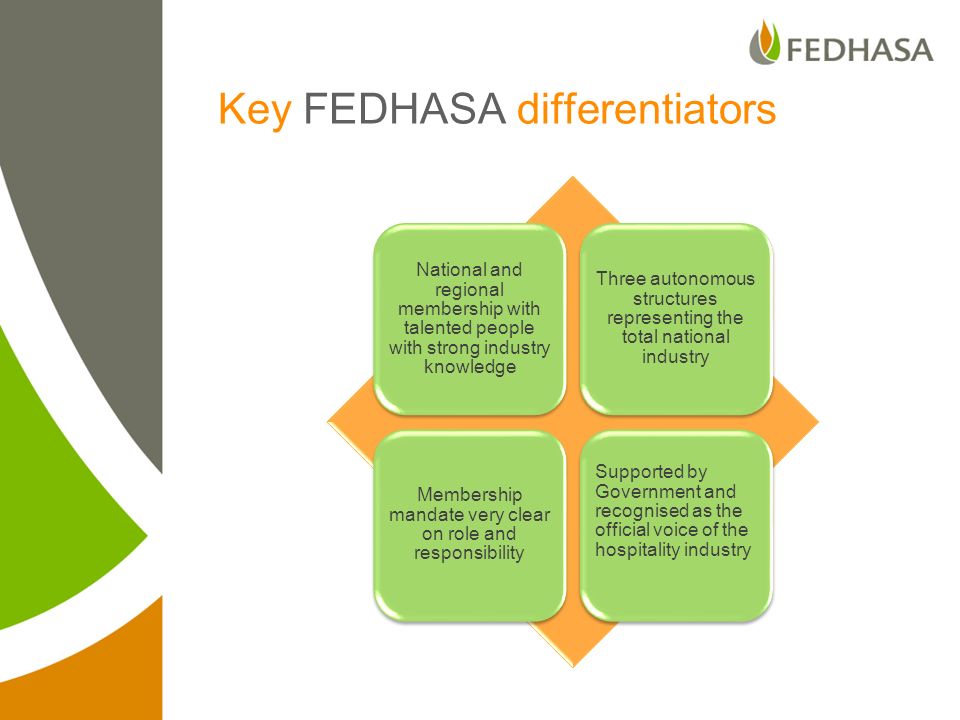 FEDHASA

Key FEDHASA differentiators

National and regional membership with talented people with strong industry knowledge

Three autonomous structures representing the total national industry

Membership mandate very clear on role and responsibility

Supported by Government and recognised as the official voice of the hospitality industry